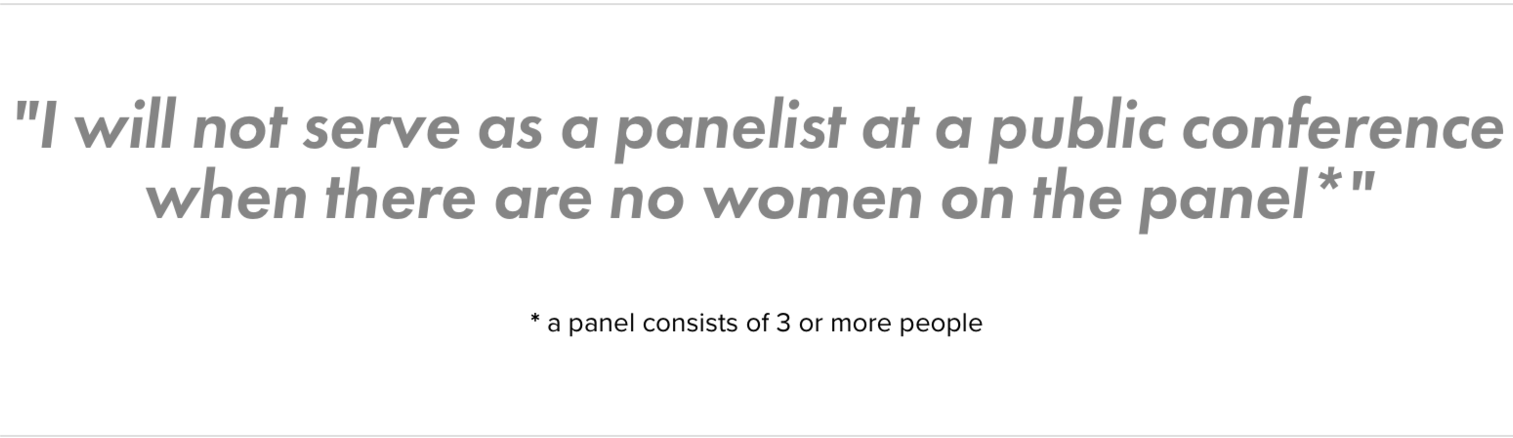 "I will not serve as a panelist at a public conference when there are no women on the panel*"

* a panel consists of 3 or more people